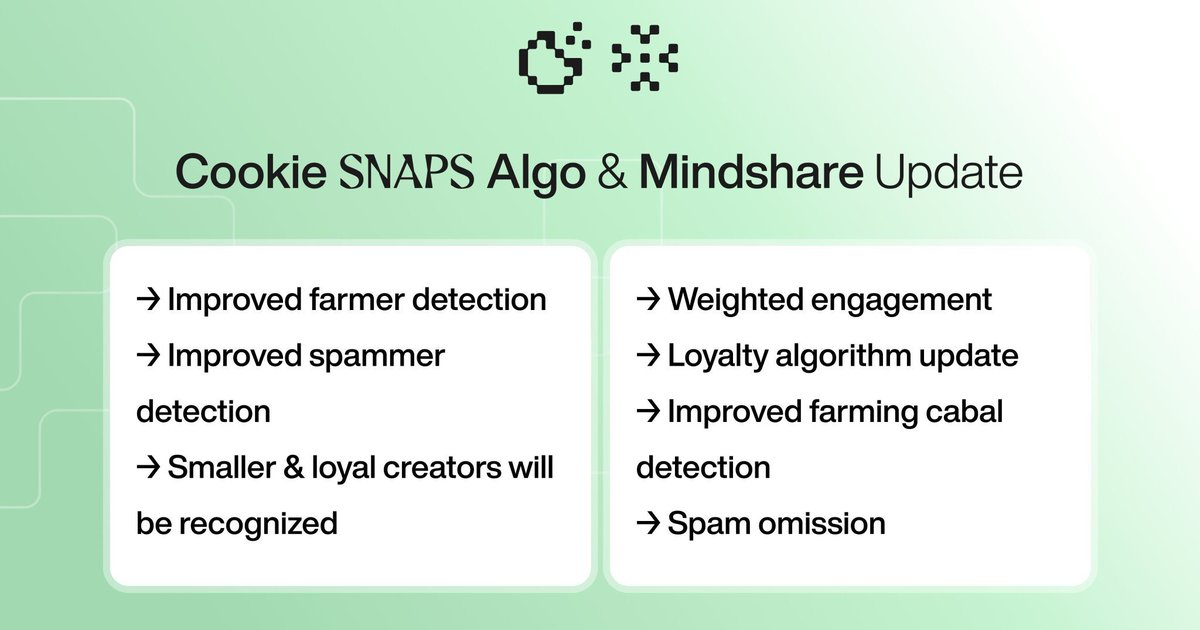 Cookie SNAPS Algo & Mindshare Update

→ Improved farmer detection
→ Improved spammer detection
→ Smaller & loyal creators will be recognized

→ Weighted engagement
→ Loyalty algorithm update
→ Improved farming cabal detection
→ Spam omission